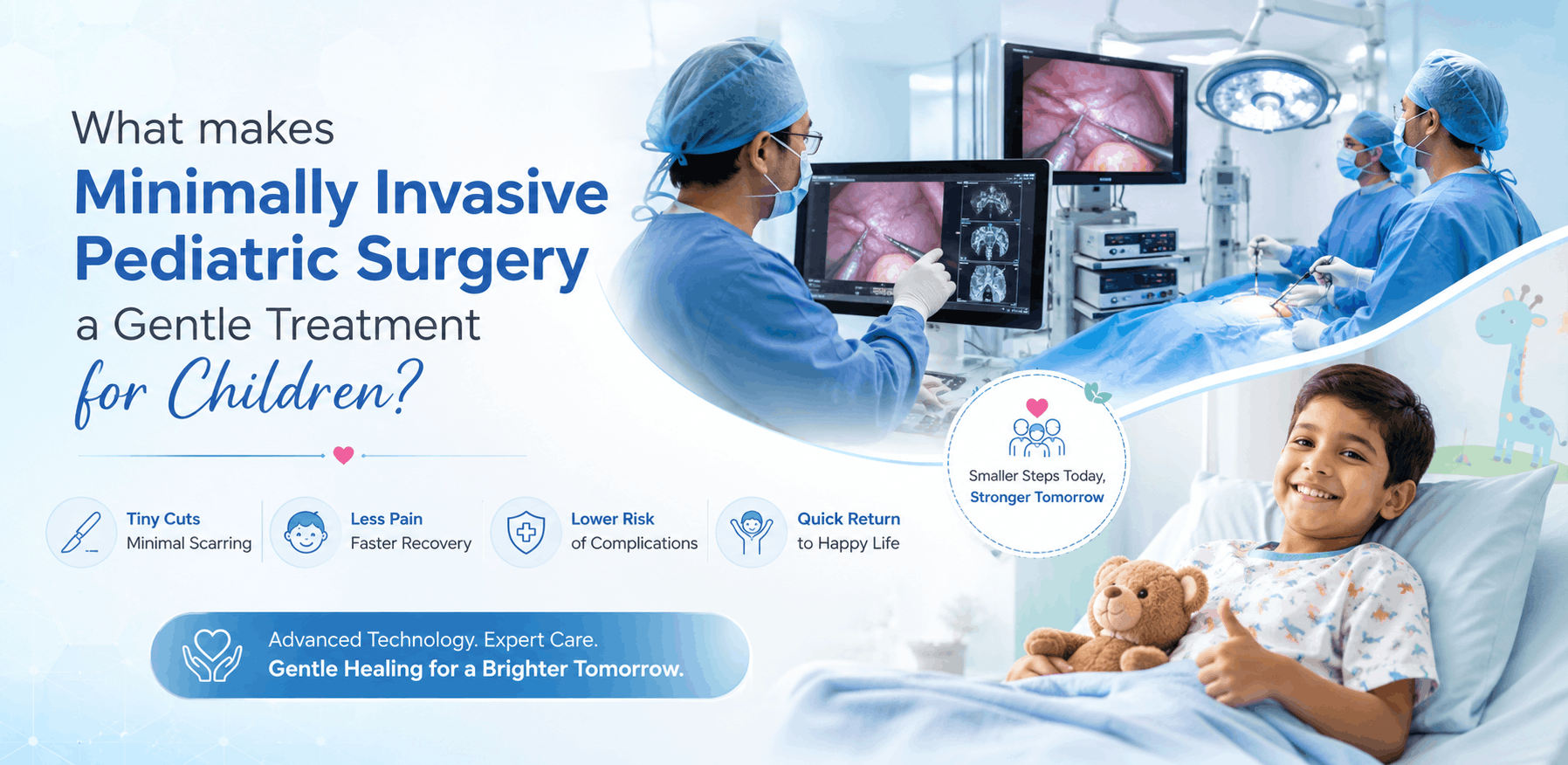 What makes
Minimally Invasive Pediatric Surgery
a Gentle Treatment
for Children?

Tiny Cuts
Minimal Scarring

Less Pain
Faster Recovery

Lower Risk
of Complications

Quick Return
to Happy Life

Smaller Steps Today,
Stronger Tomorrow

Advanced Technology. Expert Care.
Gentle Healing for a Brighter Tomorrow.